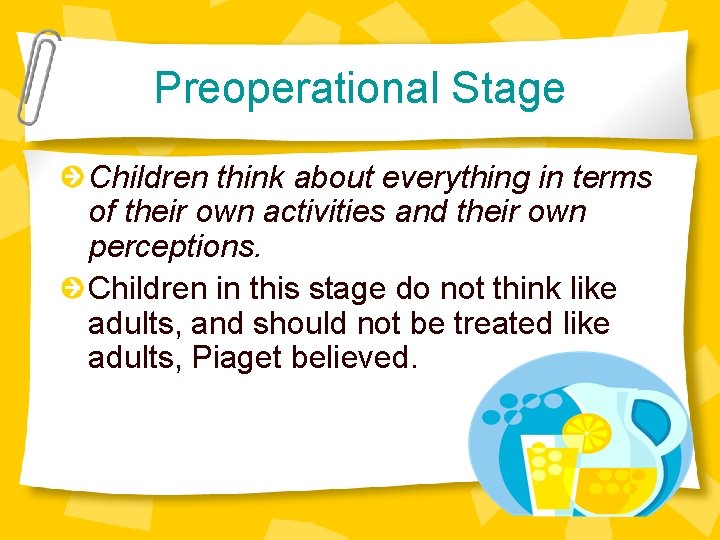 Preoperational Stage

Children think about everything in terms of their own activities and their own perceptions.

Children in this stage do not think like adults, and should not be treated like adults, Piaget believed.